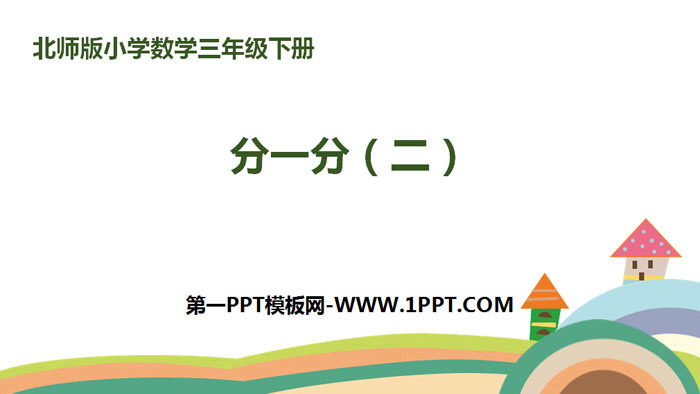 北师版小学数学三年级下册

分一分（二）

第一PPT模板网-WWW.1PPT.COM